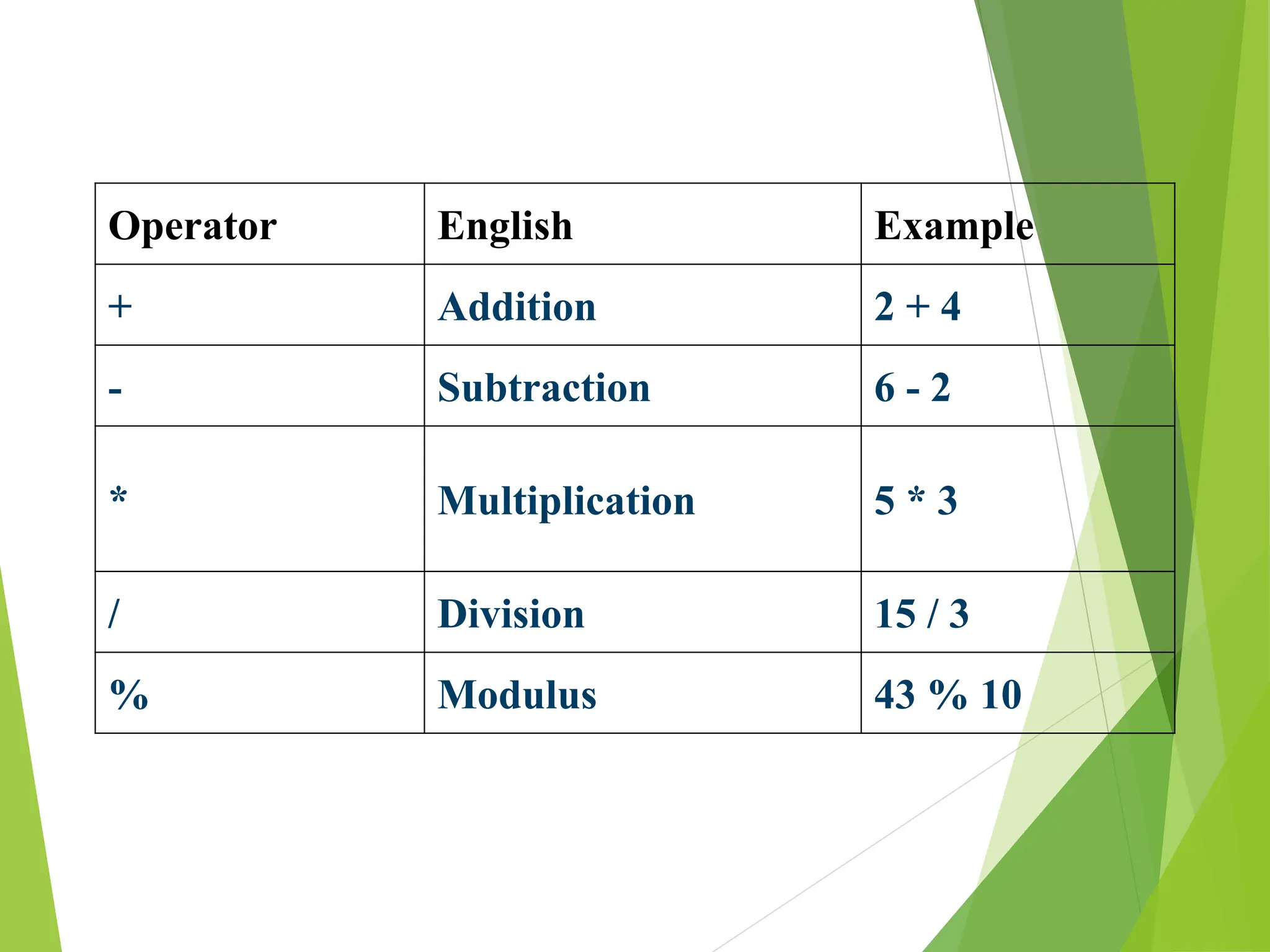 | Operator | English | Example |
|---|---|---|
| + | Addition | 2 + 4 |
| - | Subtraction | 6 - 2 |
| * | Multiplication | 5 * 3 |
| / | Division | 15 / 3 |
| % | Modulus | 43 % 10 |